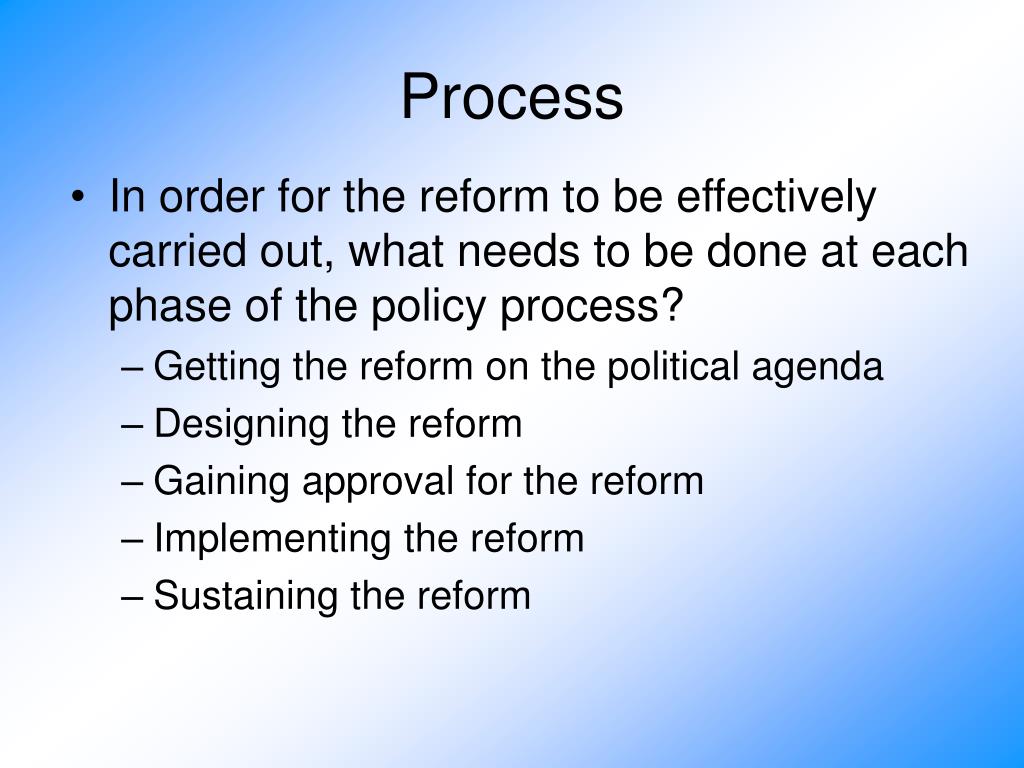 Process

• In order for the reform to be effectively carried out, what needs to be done at each phase of the policy process?
– Getting the reform on the political agenda
– Designing the reform
– Gaining approval for the reform
– Implementing the reform
– Sustaining the reform